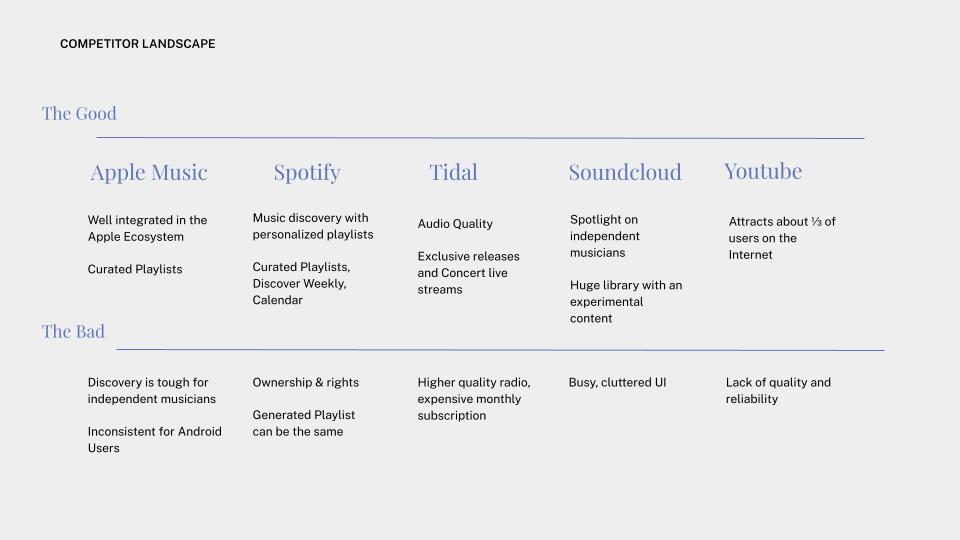 COMPETITOR LANDSCAPE

The Good

Apple Music

Well integrated in the Apple Ecosystem

Curated Playlists

Spotify

Music discovery with personalized playlists

Curated Playlists, Discover Weekly, Calendar

Tidal

Audio Quality

Exclusive releases and Concert live streams

Soundcloud

Spotlight on independent musicians

Huge library with an experimental content

Youtube

Attracts about ⅓ of users on the Internet

The Bad

Discovery is tough for independent musicians

Inconsistent for Android Users

Ownership & rights

Generated Playlist can be the same

Higher quality radio, expensive monthly subscription

Busy, cluttered UI

Lack of quality and reliability